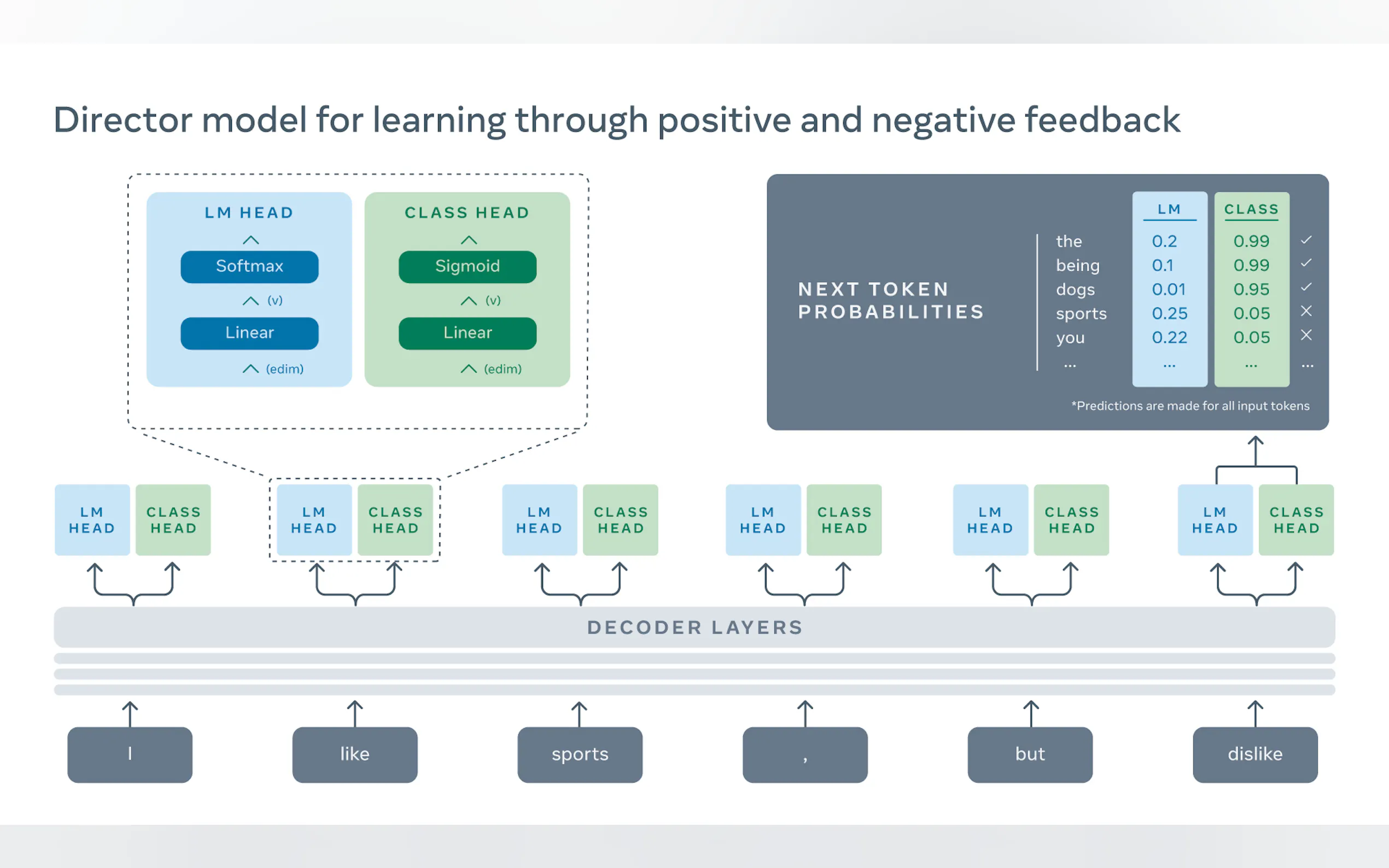 Director model for learning through positive and negative feedback

LM HEAD
Softmax
(v)
Linear
(edim)

CLASS HEAD
Sigmoid
(v)
Linear
(edim)

NEXT TOKEN PROBABILITIES

| | LM | CLASS | |
|---|---|---|---|
| the | 0.2 | 0.99 | ✓ |
| being | 0.1 | 0.99 | ✓ |
| dogs | 0.01 | 0.95 | ✓ |
| sports | 0.25 | 0.05 | ✕ |
| you | 0.22 | 0.05 | ✕ |
| ... | ... | ... | ... |

*Predictions are made for all input tokens

LM HEAD CLASS HEAD
LM HEAD CLASS HEAD
LM HEAD CLASS HEAD
LM HEAD CLASS HEAD
LM HEAD CLASS HEAD
LM HEAD CLASS HEAD

DECODER LAYERS

I
like
sports
,
but
dislike